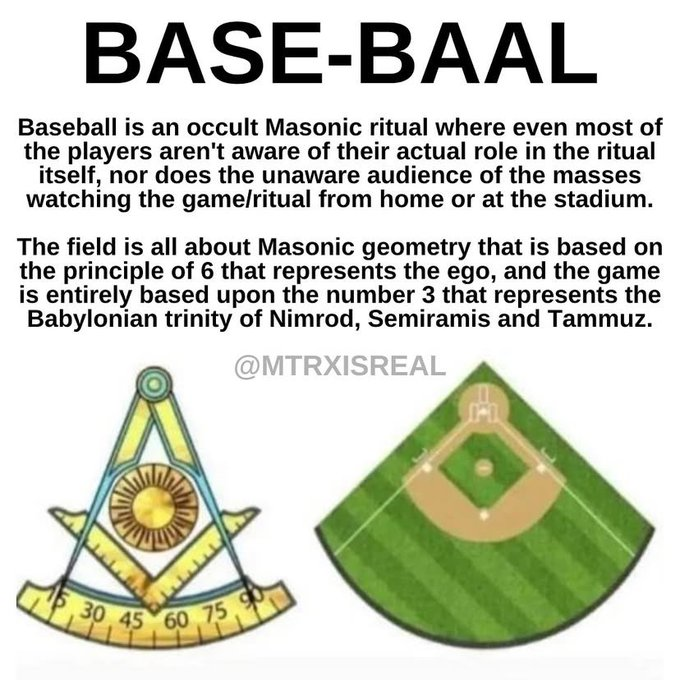 BASE-BAAL

Baseball is an occult Masonic ritual where even most of the players aren't aware of their actual role in the ritual itself, nor does the unaware audience of the masses watching the game/ritual from home or at the stadium.

The field is all about Masonic geometry that is based on the principle of 6 that represents the ego, and the game is entirely based upon the number 3 that represents the Babylonian trinity of Nimrod, Semiramis and Tammuz.

@MTRXISREAL

15 30 45 60 75 90